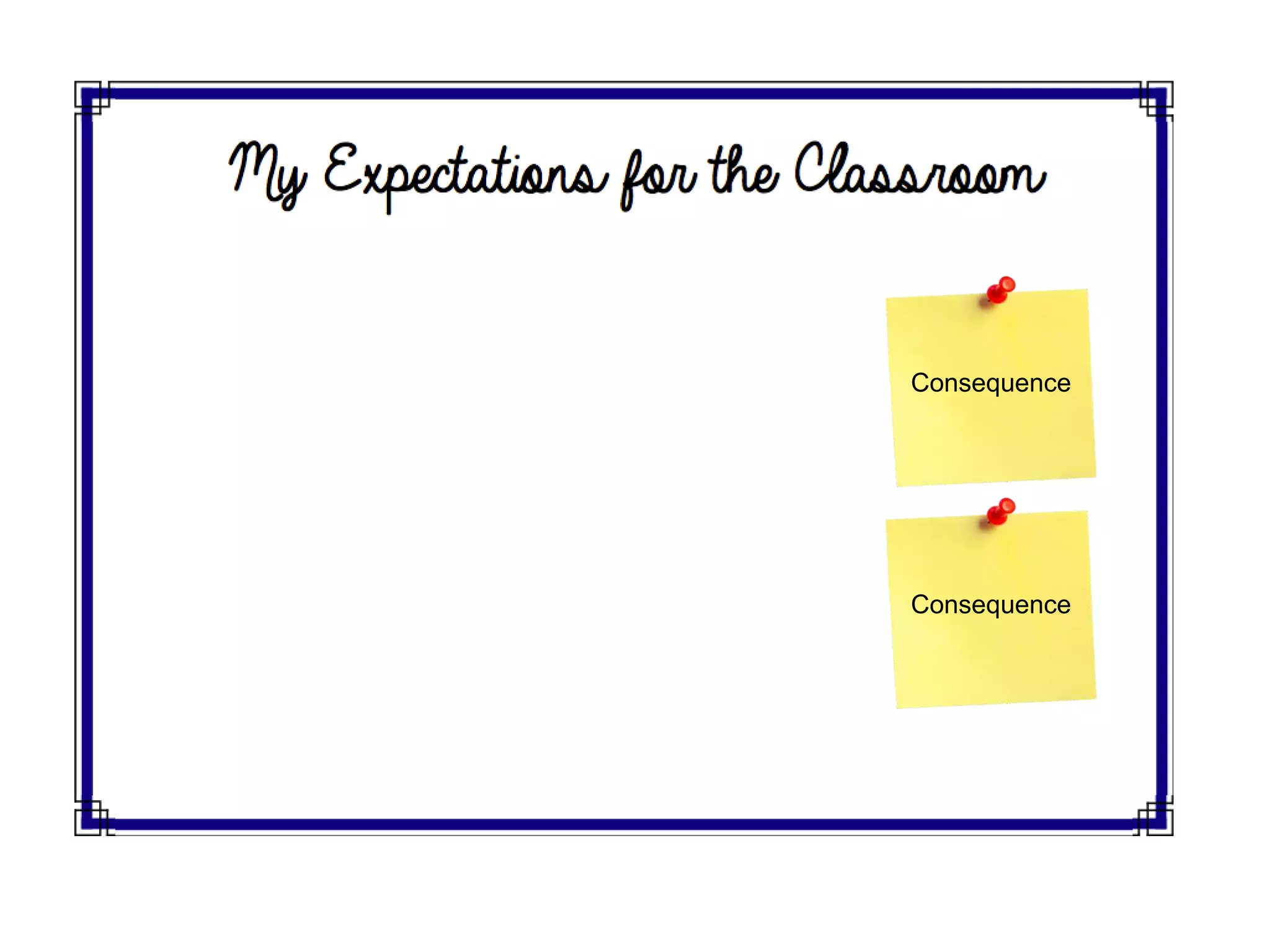 My Expectations for the Classroom

Consequence

Consequence